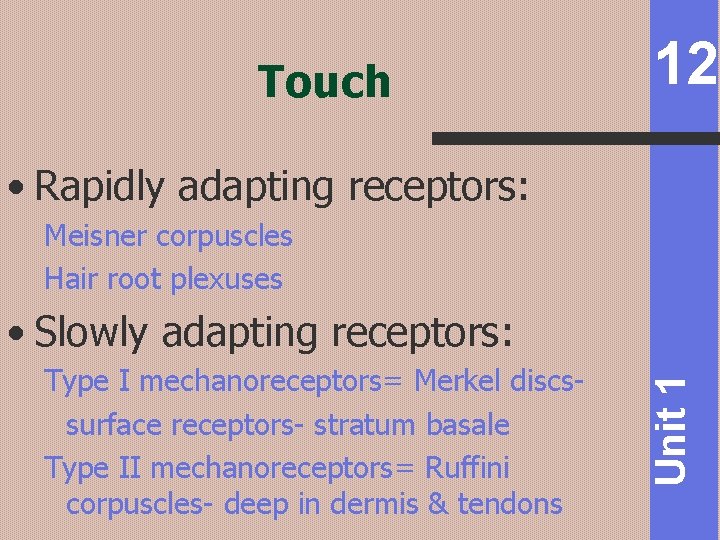 Touch

12

• Rapidly adapting receptors:

Meisner corpuscles

Hair root plexuses

• Slowly adapting receptors:

Type I mechanoreceptors= Merkel discs- surface receptors- stratum basale

Type II mechanoreceptors= Ruffini corpuscles- deep in dermis & tendons

Unit 1